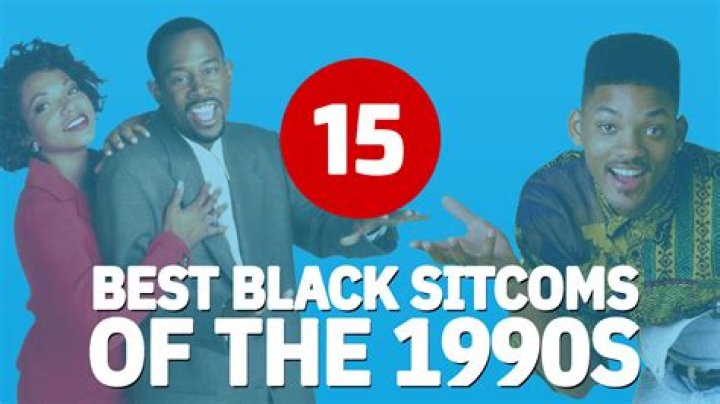 15

BEST BLACK SITCOMS OF THE 1990S